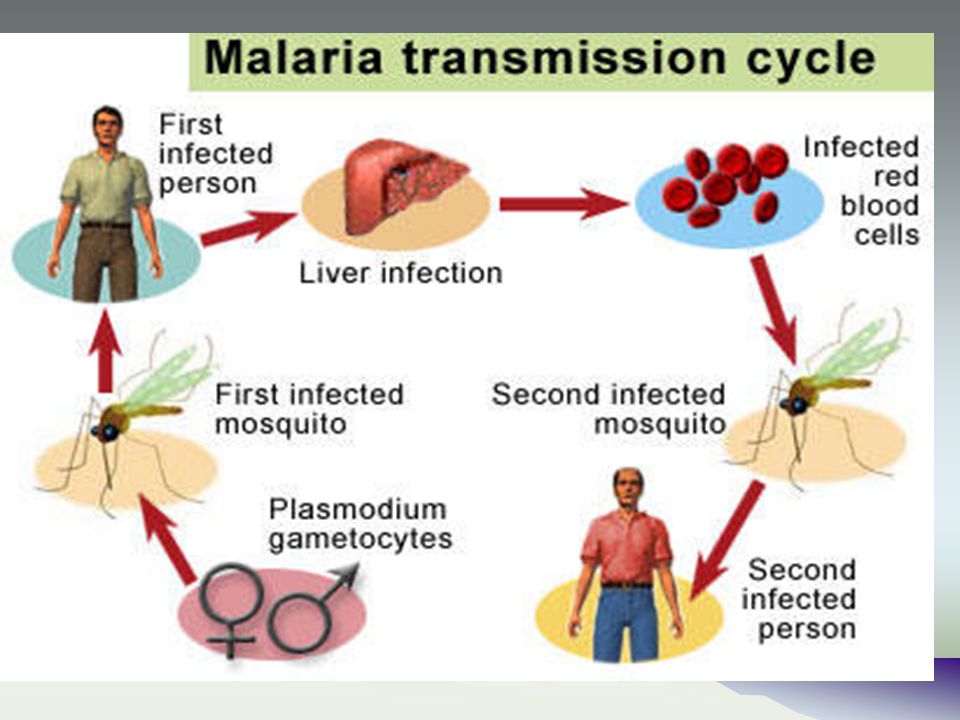 Malaria transmission cycle

First infected person

Liver infection

Infected red blood cells

First infected mosquito

Second infected mosquito

Plasmodium gametocytes

Second infected person